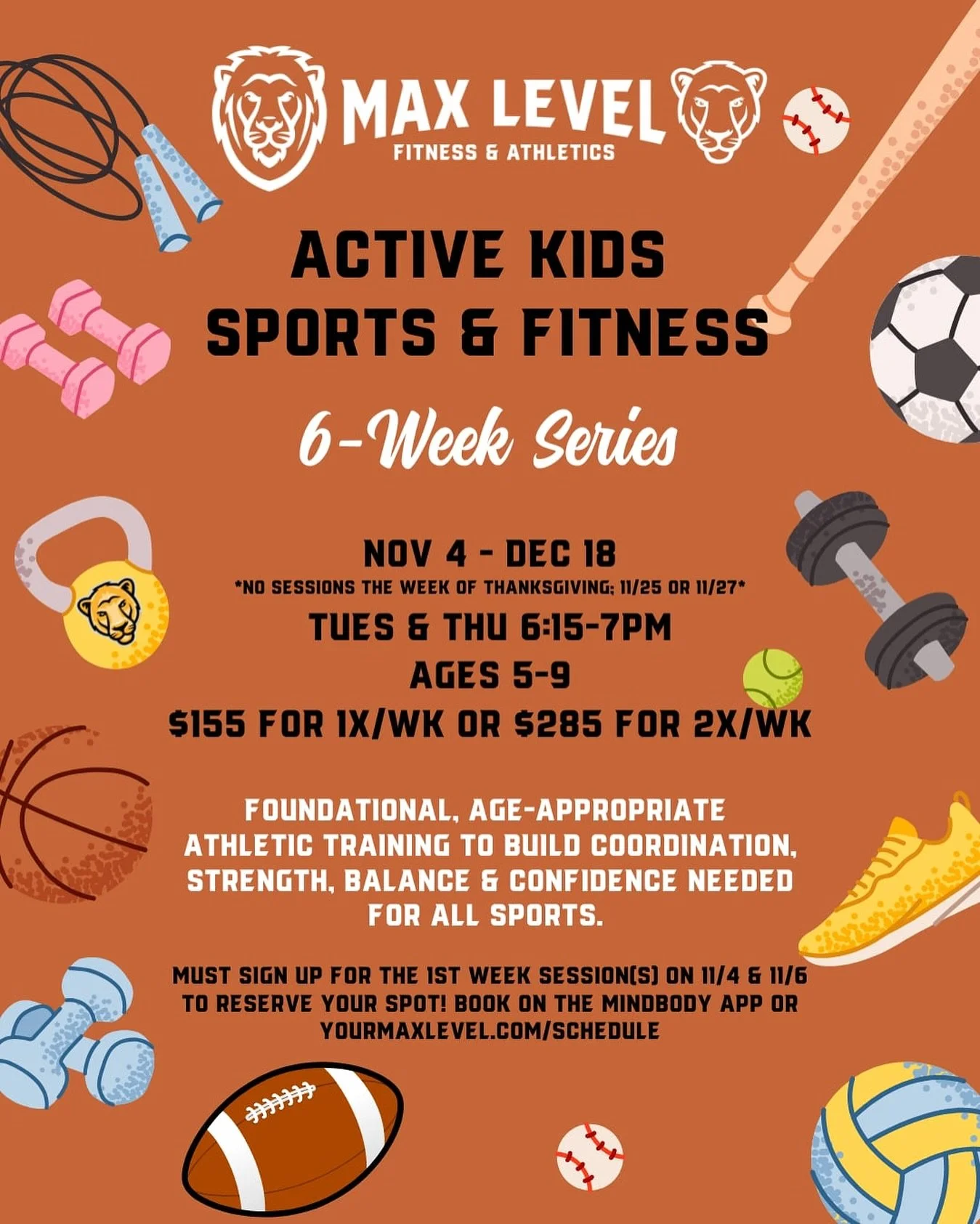 MAX LEVEL
FITNESS & ATHLETICS

ACTIVE KIDS
SPORTS & FITNESS

6-Week Series

NOV 4 - DEC 18
*NO SESSIONS THE WEEK OF THANKSGIVING; 11/25 OR 11/27*
TUES & THU 6:15-7PM
AGES 5-9
$155 FOR 1X/WK OR $285 FOR 2X/WK

FOUNDATIONAL, AGE-APPROPRIATE ATHLETIC TRAINING TO BUILD COORDINATION, STRENGTH, BALANCE & CONFIDENCE NEEDED FOR ALL SPORTS.

MUST SIGN UP FOR THE 1ST WEEK SESSION(S) ON 11/4 & 11/6 TO RESERVE YOUR SPOT! BOOK ON THE MINDBODY APP OR YOURMAXLEVEL.COM/SCHEDULE